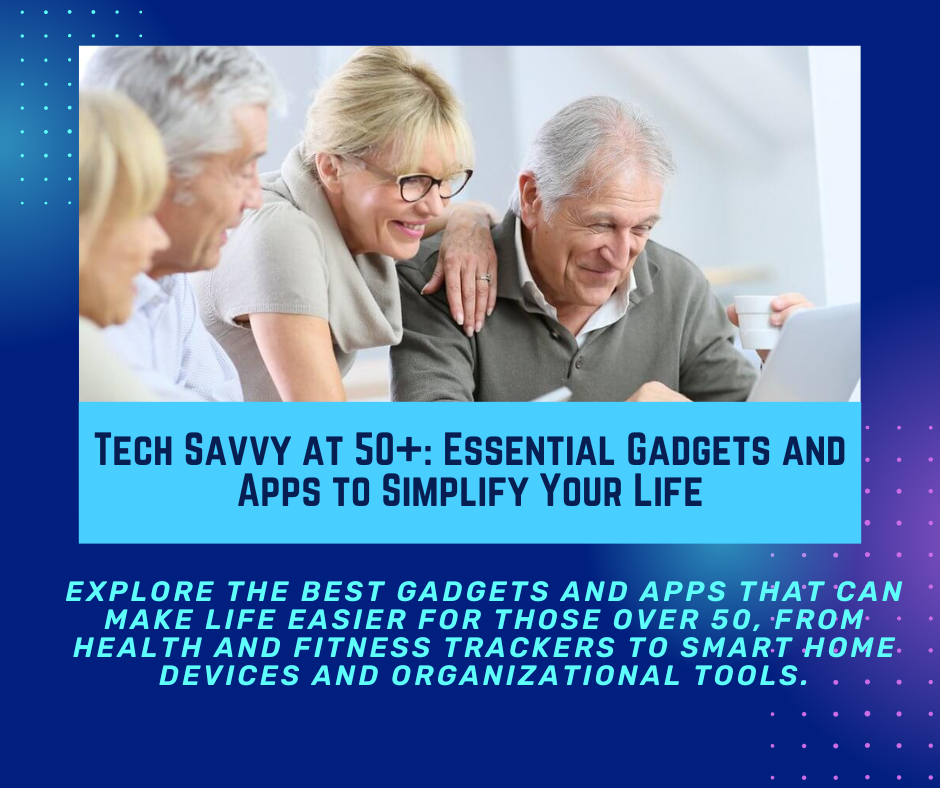 Tech Savvy at 50+: Essential Gadgets and Apps to Simplify Your Life

EXPLORE THE BEST GADGETS AND APPS THAT CAN MAKE LIFE EASIER FOR THOSE OVER 50, FROM HEALTH AND FITNESS TRACKERS TO SMART HOME DEVICES AND ORGANIZATIONAL TOOLS.